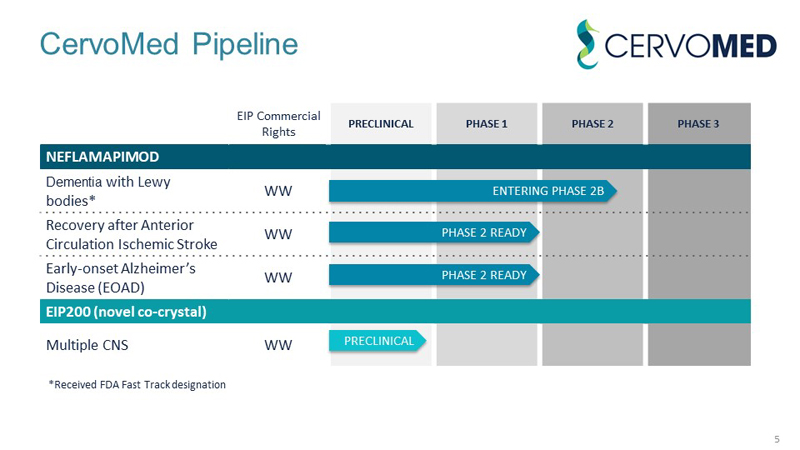 CervoMed Pipeline

CERVOMED

| | EIP Commercial Rights | PRECLINICAL | PHASE 1 | PHASE 2 | PHASE 3 |
|---|---|---|---|---|---|
| NEFLAMAPIMOD | | | | | |
| Dementia with Lewy bodies* | WW | ENTERING PHASE 2B | | | |
| Recovery after Anterior Circulation Ischemic Stroke | WW | PHASE 2 READY | | | |
| Early-onset Alzheimer's Disease (EOAD) | WW | PHASE 2 READY | | | |
| EIP200 (novel co-crystal) | | | | | |
| Multiple CNS | WW | PRECLINICAL | | | |

*Received FDA Fast Track designation

5